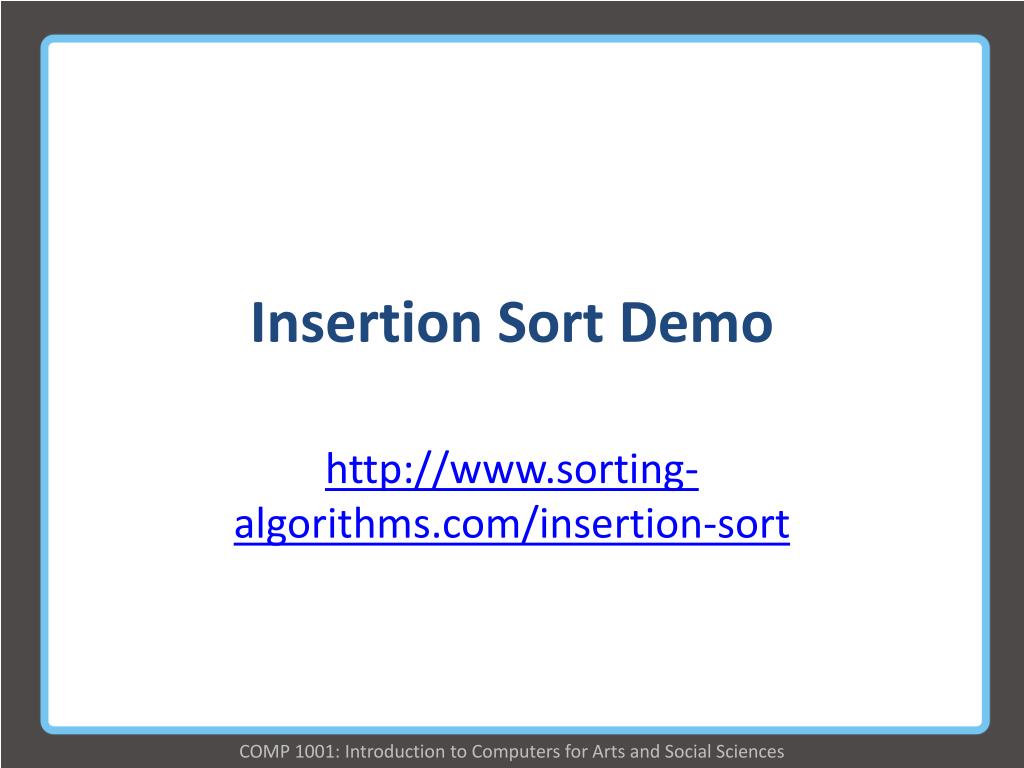 Insertion Sort Demo

http://www.sorting-algorithms.com/insertion-sort

COMP 1001: Introduction to Computers for Arts and Social Sciences